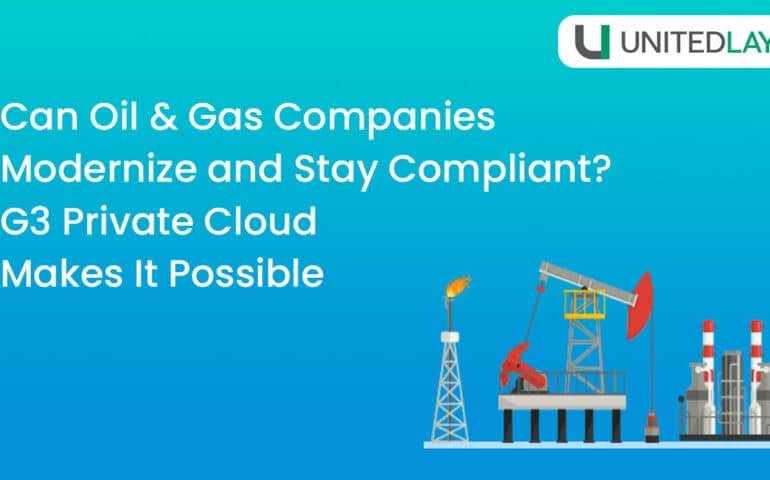 UNITEDLAY

Can Oil & Gas Companies Modernize and Stay Compliant? G3 Private Cloud Makes It Possible